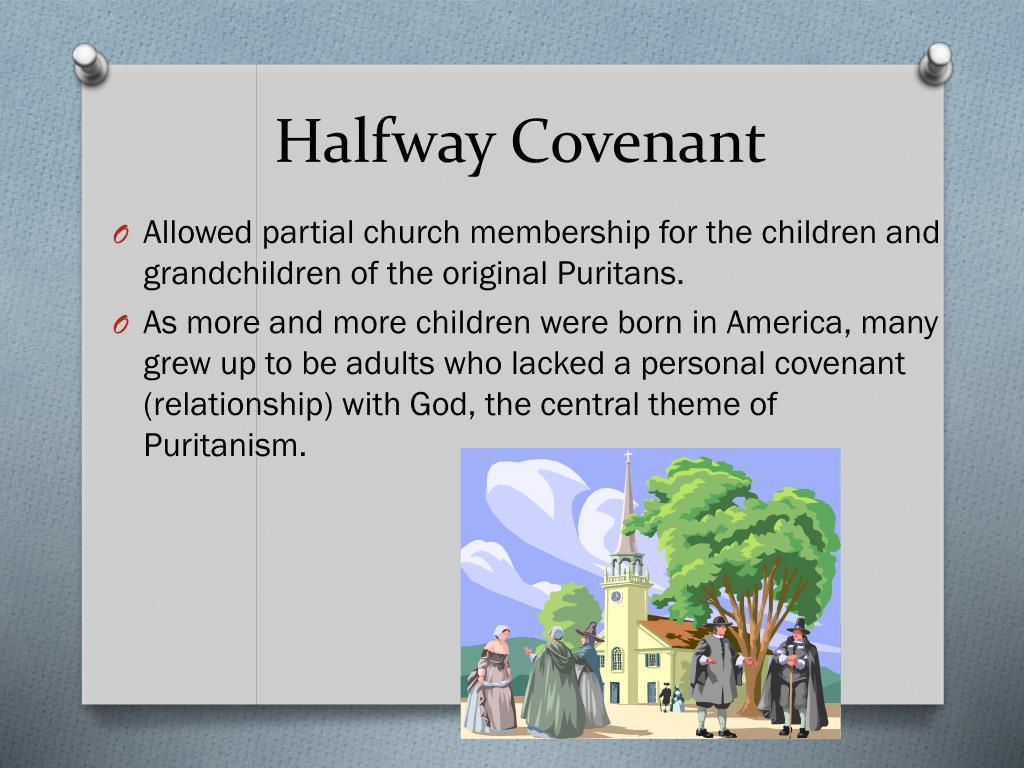 Halfway Covenant

O Allowed partial church membership for the children and grandchildren of the original Puritans.

O As more and more children were born in America, many grew up to be adults who lacked a personal covenant (relationship) with God, the central theme of Puritanism.